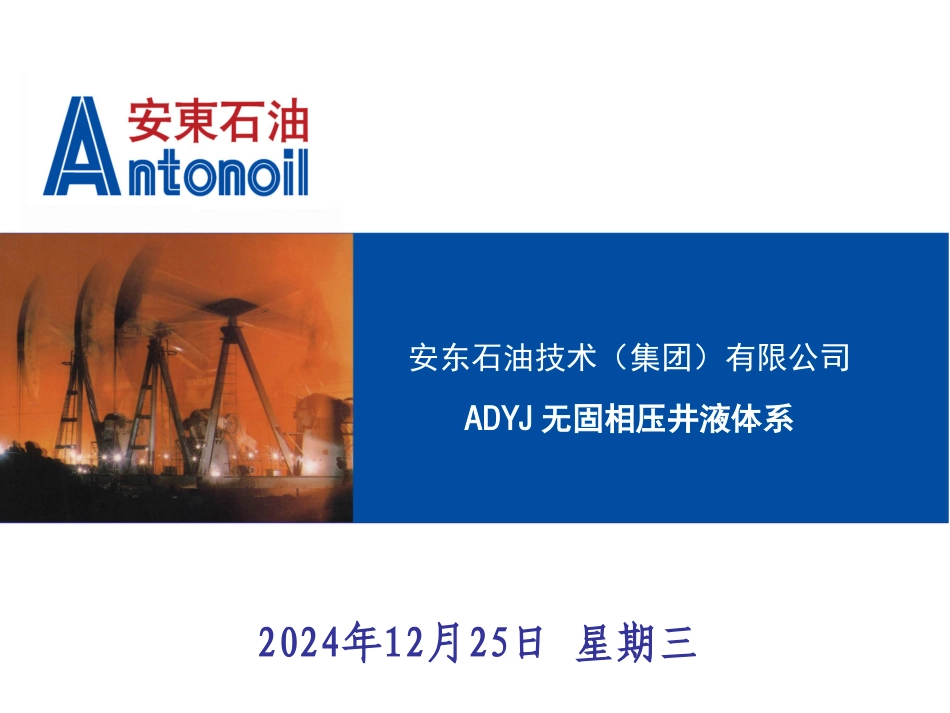 安東石油
Antonoil

安东石油技术（集团）有限公司

ADYJ无固相压井液体系

2024年12月25日 星期三